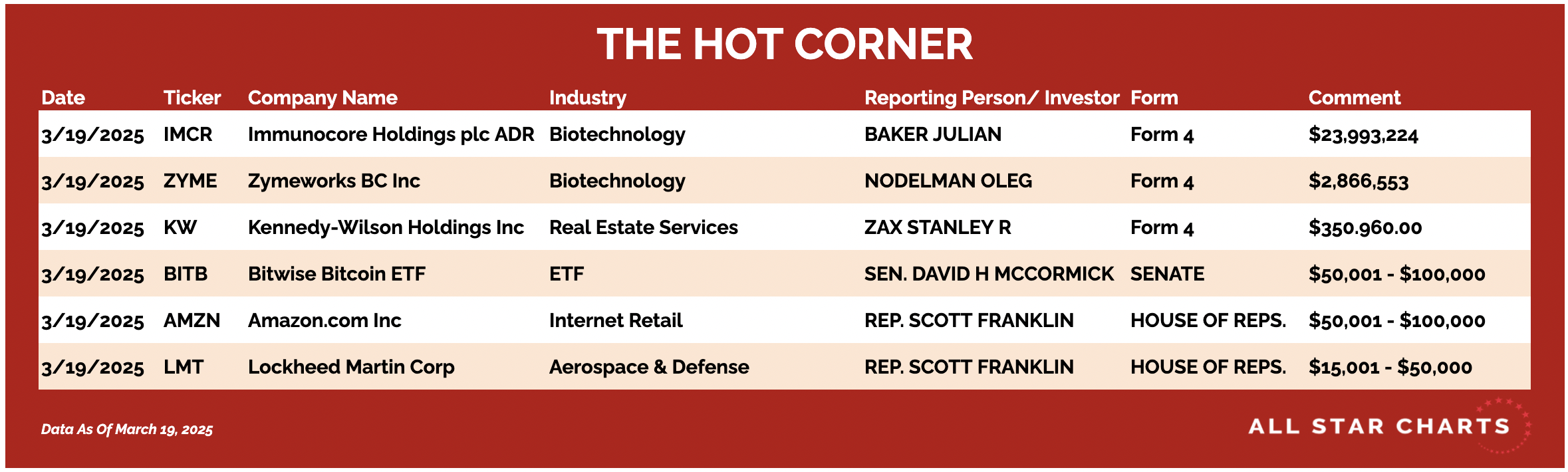 THE HOT CORNER

| Date | Ticker | Company Name | Industry | Reporting Person/ Investor | Form | Comment |
|---|---|---|---|---|---|---|
| 3/19/2025 | IMCR | Immunocore Holdings plc ADR | Biotechnology | BAKER JULIAN | Form 4 | \$23,993,224 |
| 3/19/2025 | ZYME | Zymeworks BC Inc | Biotechnology | NODELMAN OLEG | Form 4 | \$2,866,553 |
| 3/19/2025 | KW | Kennedy-Wilson Holdings Inc | Real Estate Services | ZAX STANLEY R | Form 4 | \$350.960.00 |
| 3/19/2025 | BITB | Bitwise Bitcoin ETF | ETF | SEN. DAVID H MCCORMICK | SENATE | \$50,001 - \$100,000 |
| 3/19/2025 | AMZN | Amazon.com Inc | Internet Retail | REP. SCOTT FRANKLIN | HOUSE OF REPS. | \$50,001 - \$100,000 |
| 3/19/2025 | LMT | Lockheed Martin Corp | Aerospace & Defense | REP. SCOTT FRANKLIN | HOUSE OF REPS. | \$15,001 - \$50,000 |

Data As Of March 19, 2025

ALL STAR CHARTS